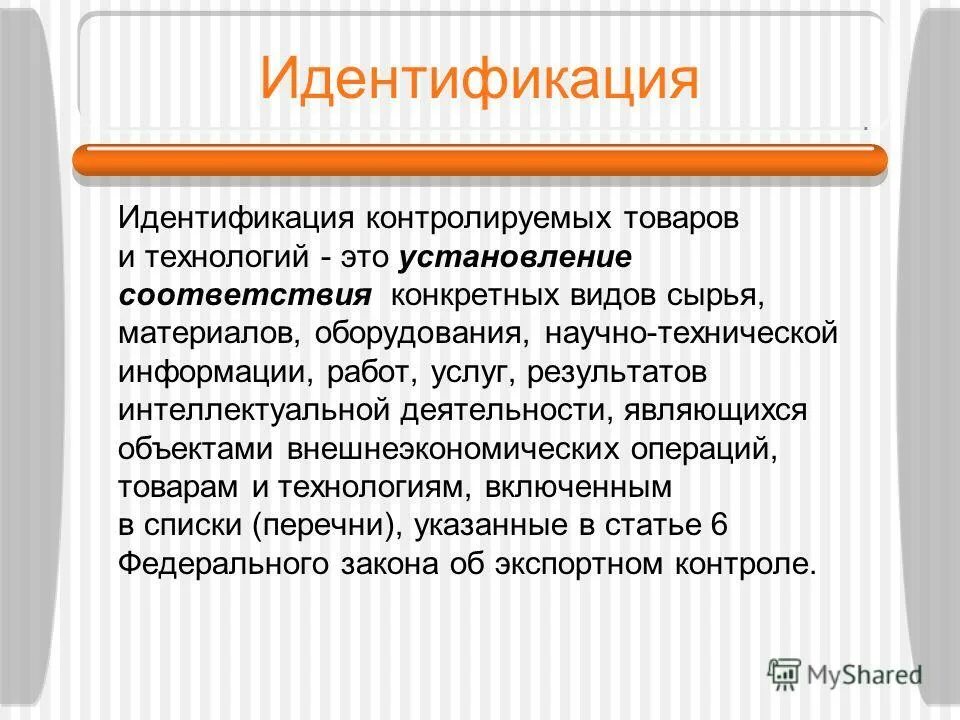 Идентификация

Идентификация контролируемых товаров и технологий - это установление соответствия конкретных видов сырья, материалов, оборудования, научно-технической информации, работ, услуг, результатов интеллектуальной деятельности, являющихся объектами внешнеэкономических операций, товарам и технологиям, включенным в списки (перечни), указанные в статье 6 Федерального закона об экспортном контроле.

MyShared